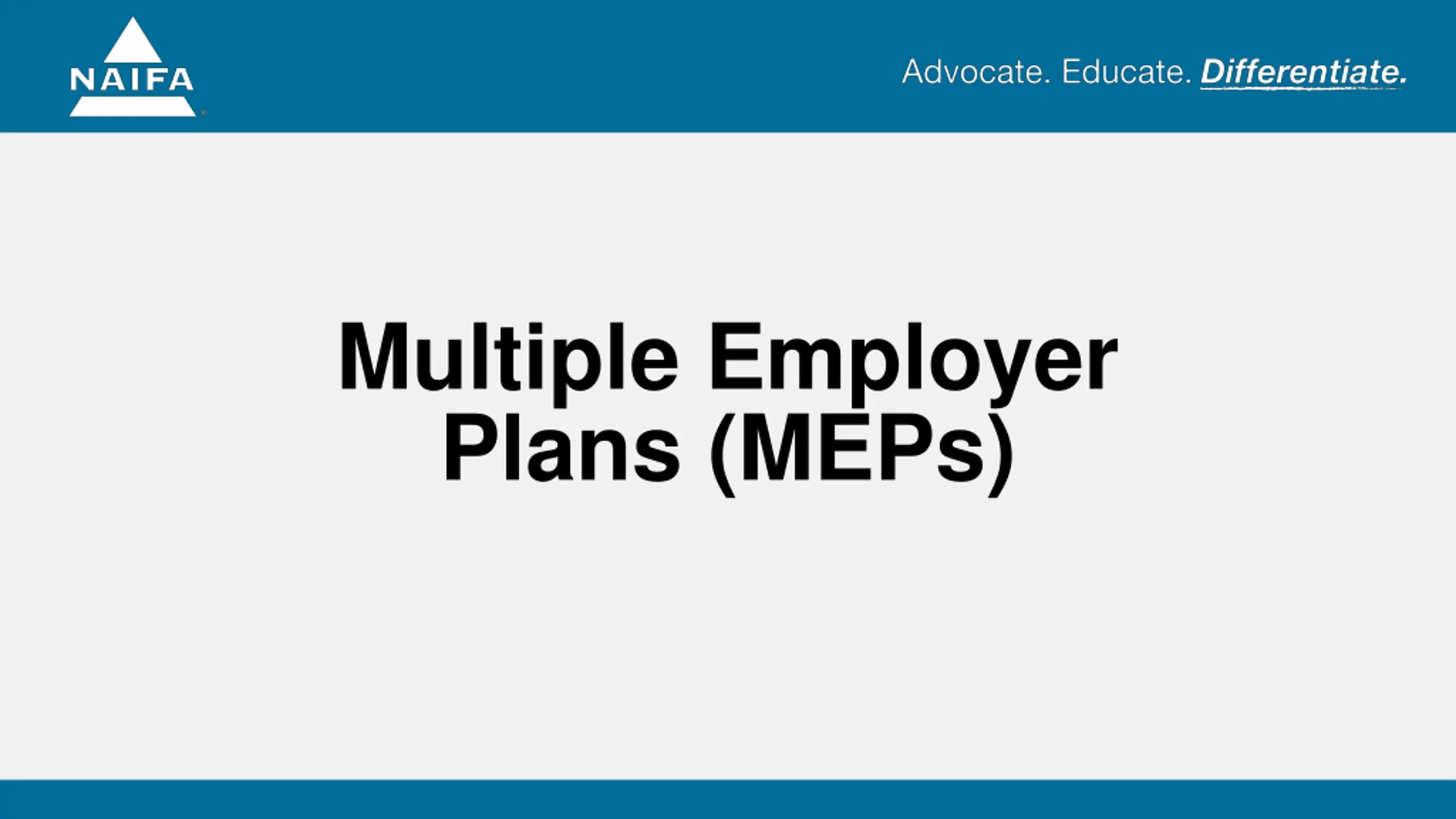 NAIFA

Advocate. Educate. Differentiate.

Multiple Employer Plans (MEPs)